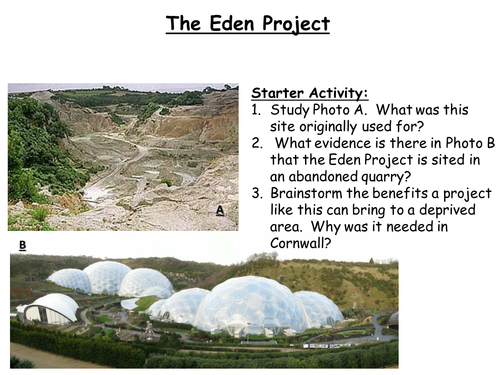 The Eden Project

A

Starter Activity:
1. Study Photo A. What was this site originally used for?
2. What evidence is there in Photo B that the Eden Project is sited in an abandoned quarry?
3. Brainstorm the benefits a project like this can bring to a deprived area. Why was it needed in Cornwall?

B